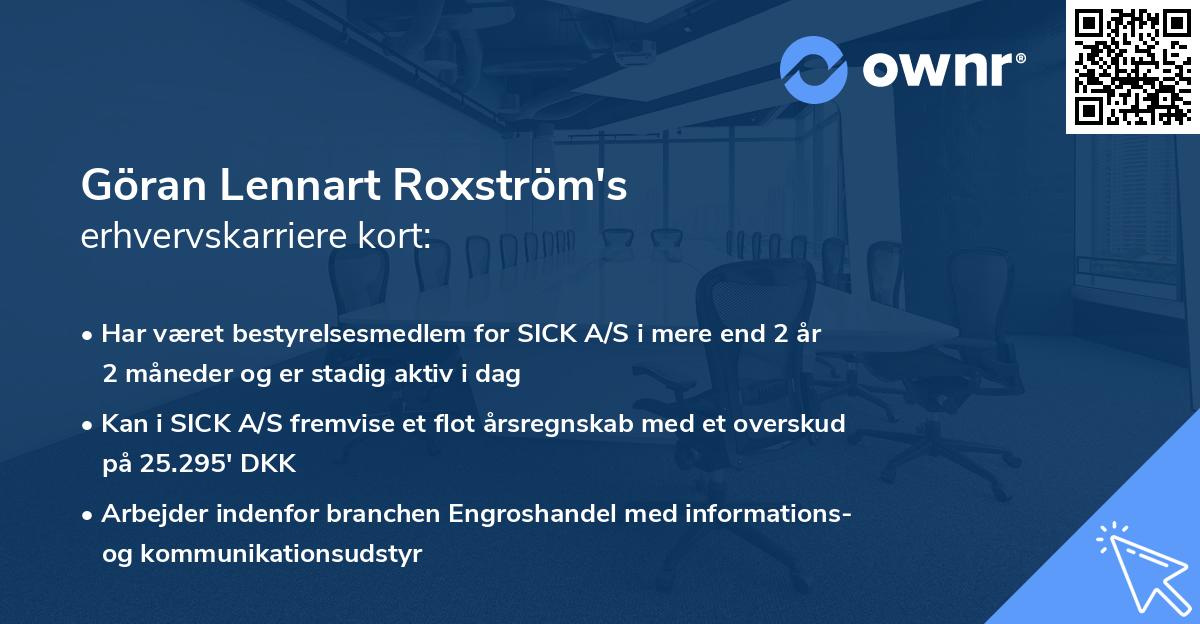 ownr®

Göran Lennart Roxström's
erhvervskarriere kort:

• Har været bestyrelsesmedlem for SICK A/S i mere end 2 år 2 måneder og er stadig aktiv i dag

• Kan i SICK A/S fremvise et flot årsregnskab med et overskud på 25.295' DKK

• Arbejder indenfor branchen Engroshandel med informations- og kommunikationsudstyr